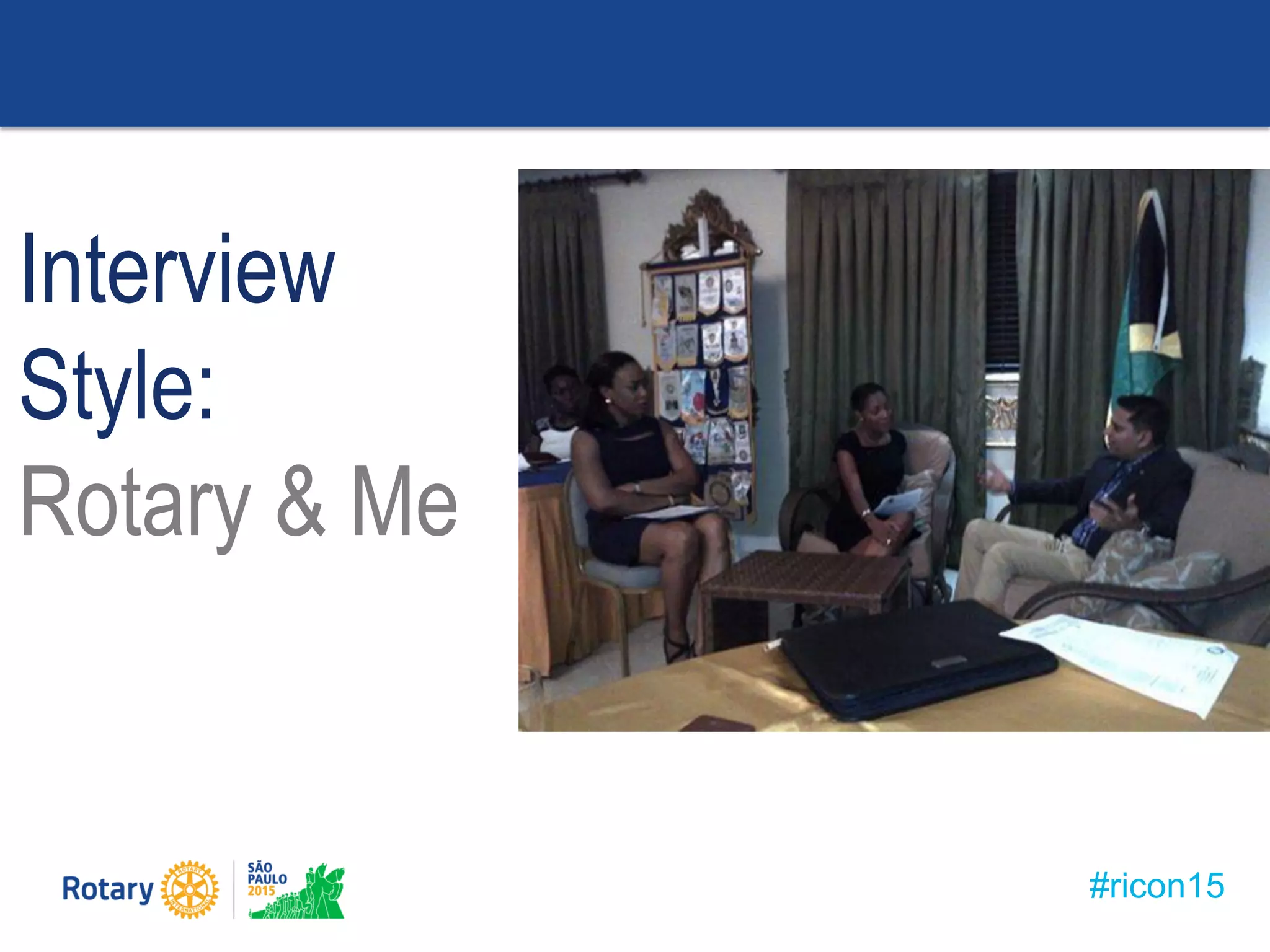 Interview Style:
Rotary & Me

Rotary ROTARY INTERNATIONAL

SÃO PAULO 2015

#ricon15